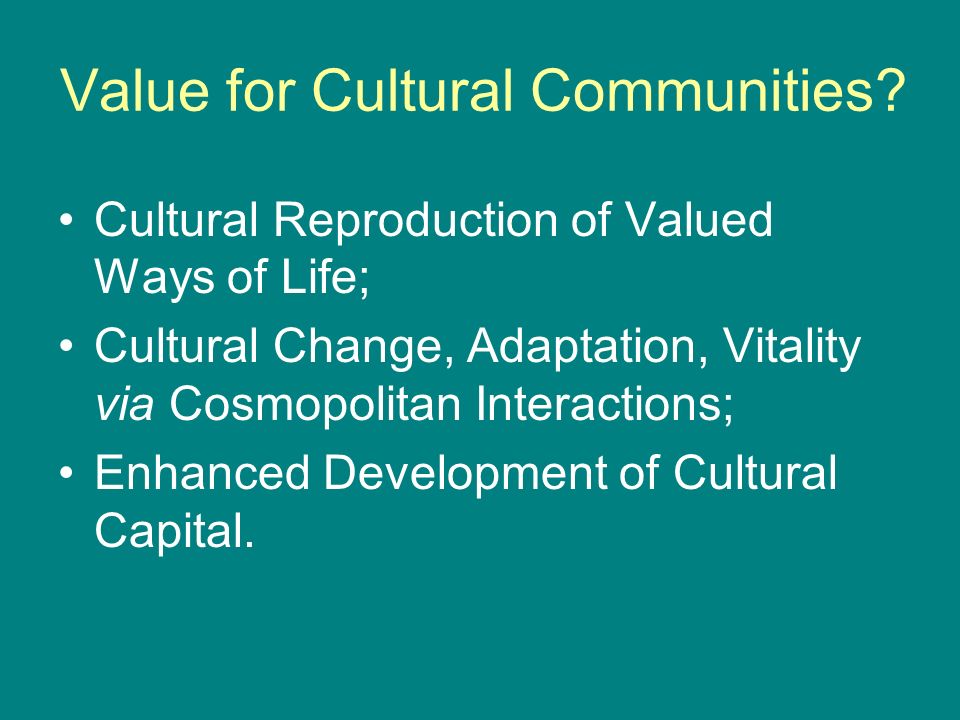 Value for Cultural Communities?

• Cultural Reproduction of Valued Ways of Life;
• Cultural Change, Adaptation, Vitality via Cosmopolitan Interactions;
• Enhanced Development of Cultural Capital.